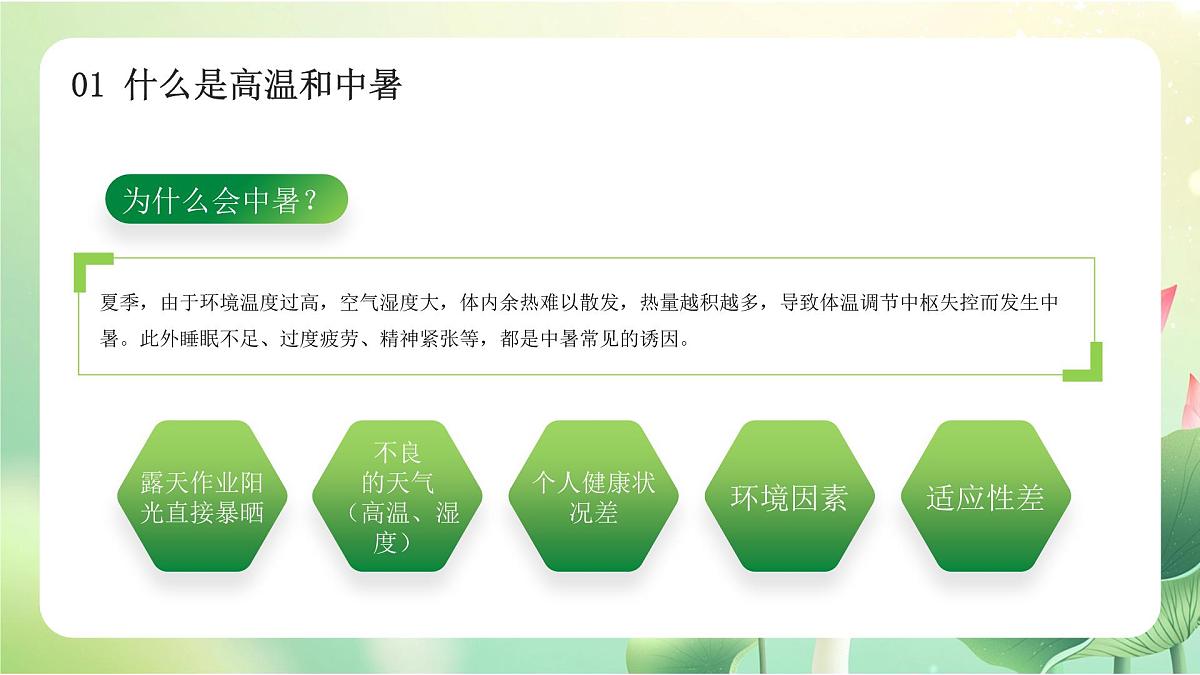 01 什么是高温和中暑

为什么会中暑？

夏季，由于环境温度过高，空气湿度大，体内余热难以散发，热量越积越多，导致体温调节中枢失控而发生中暑。此外睡眠不足、过度疲劳、精神紧张等，都是中暑常见的诱因。

露天作业阳光直接暴晒

不良的天气（高温、湿度）

个人健康状况差

环境因素

适应性差